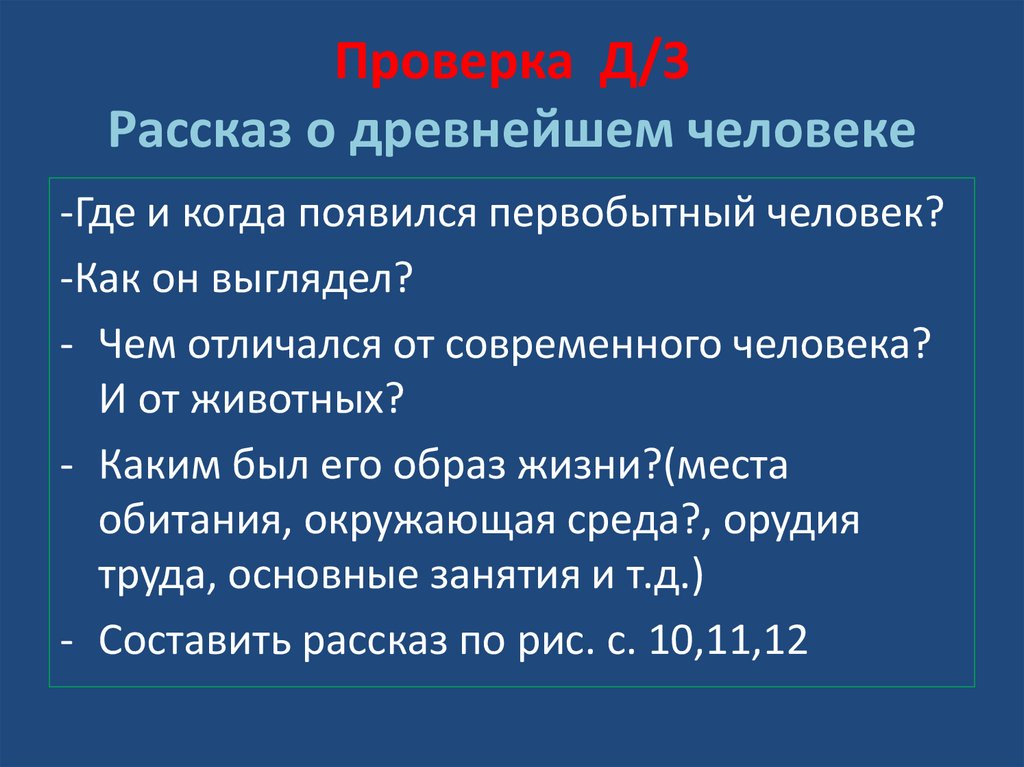 Проверка Д/З
Рассказ о древнейшем человеке

-Где и когда появился первобытный человек?

-Как он выглядел?

- Чем отличался от современного человека? И от животных?

- Каким был его образ жизни?(места обитания, окружающая среда?, орудия труда, основные занятия и т.д.)

- Составить рассказ по рис. с. 10,11,12